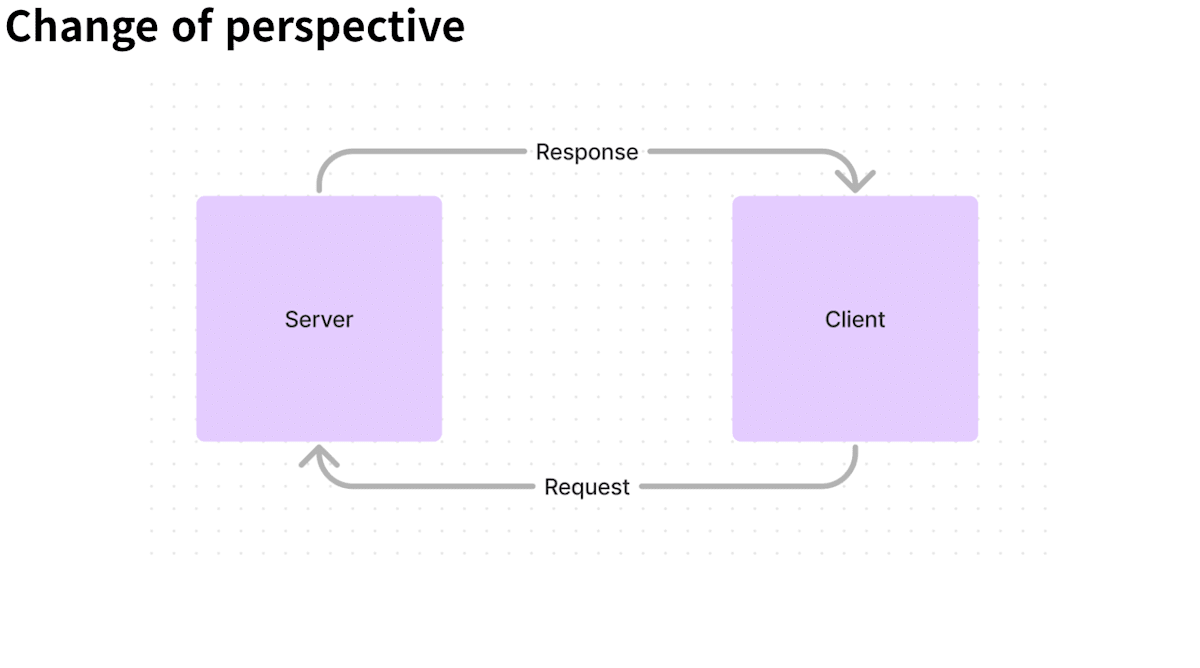 Change of perspective

Response

Server

Client

Request